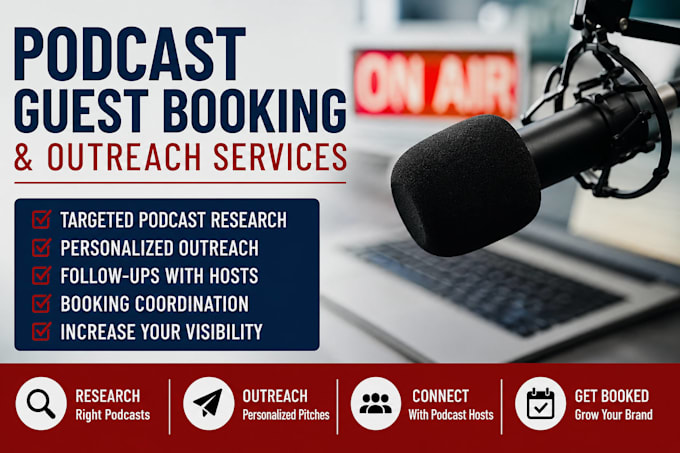 PODCAST GUEST BOOKING
& OUTREACH SERVICES

ON AIR

TARGETED PODCAST RESEARCH
PERSONALIZED OUTREACH
FOLLOW-UPS WITH HOSTS
BOOKING COORDINATION
INCREASE YOUR VISIBILITY

RESEARCH
Right Podcasts

OUTREACH
Personalized Pitches

CONNECT
With Podcast Hosts

GET BOOKED
Grow Your Brand